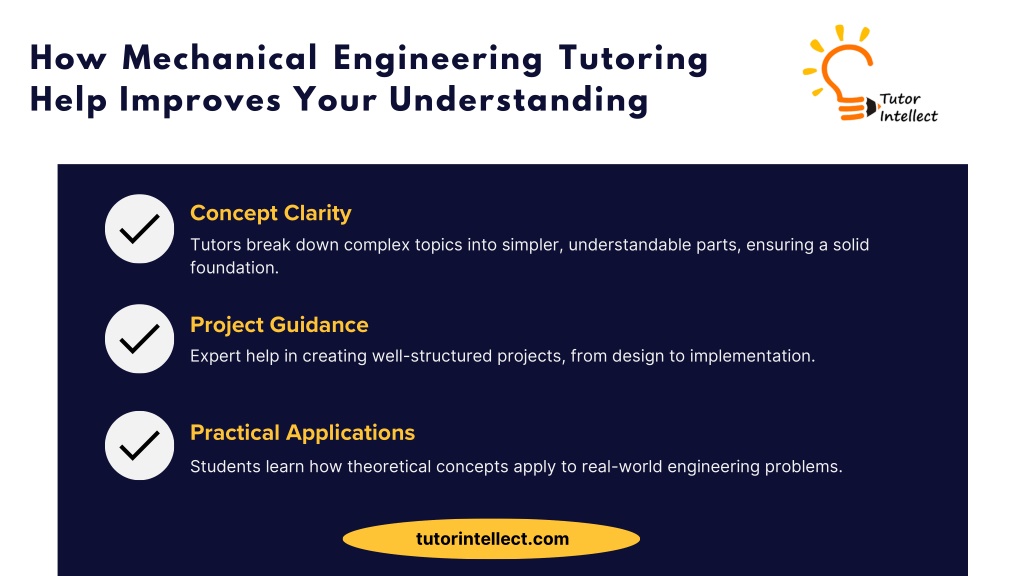 How Mechanical Engineering Tutoring Help Improves Your Understanding

Tutor Intellect

Concept Clarity

Tutors break down complex topics into simpler, understandable parts, ensuring a solid foundation.

Project Guidance

Expert help in creating well-structured projects, from design to implementation.

Practical Applications

Students learn how theoretical concepts apply to real-world engineering problems.

tutorintellect.com